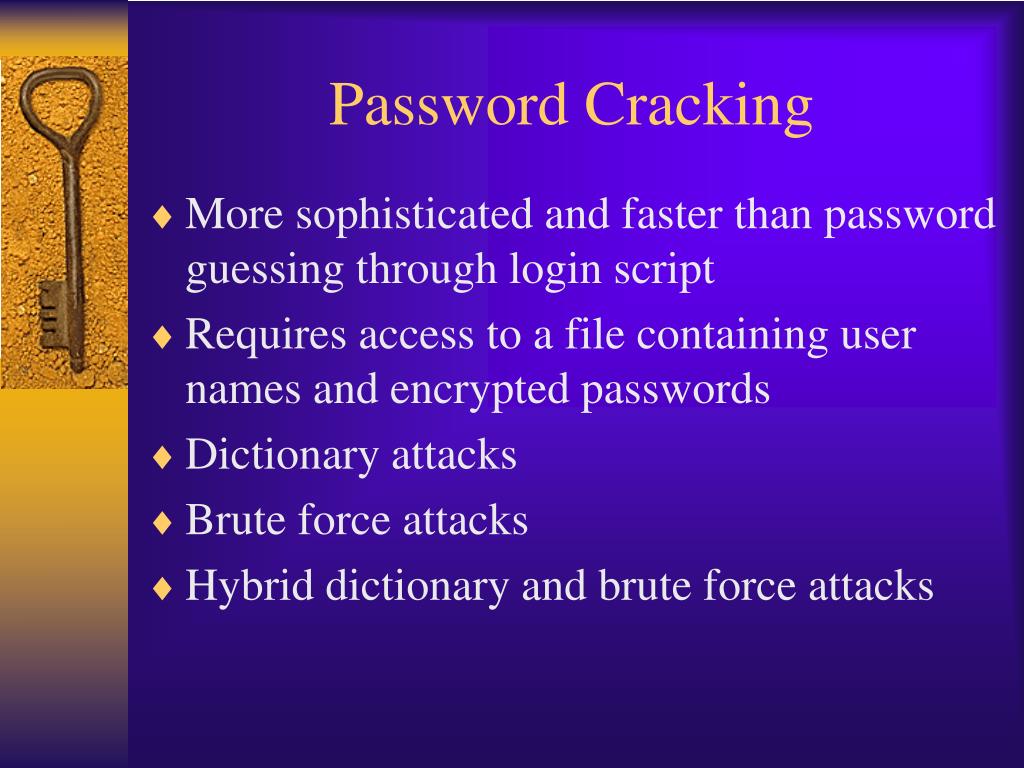 Password Cracking

♦ More sophisticated and faster than password guessing through login script

♦ Requires access to a file containing user names and encrypted passwords

♦ Dictionary attacks

♦ Brute force attacks

♦ Hybrid dictionary and brute force attacks